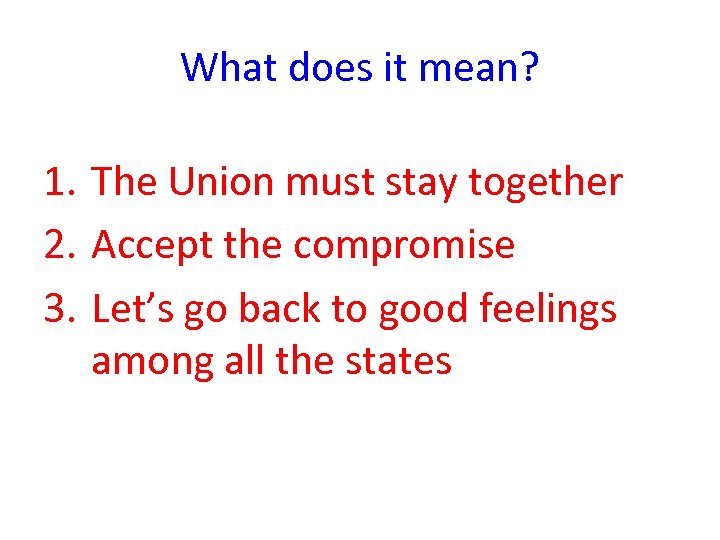 What does it mean?

1. The Union must stay together
2. Accept the compromise
3. Let’s go back to good feelings among all the states